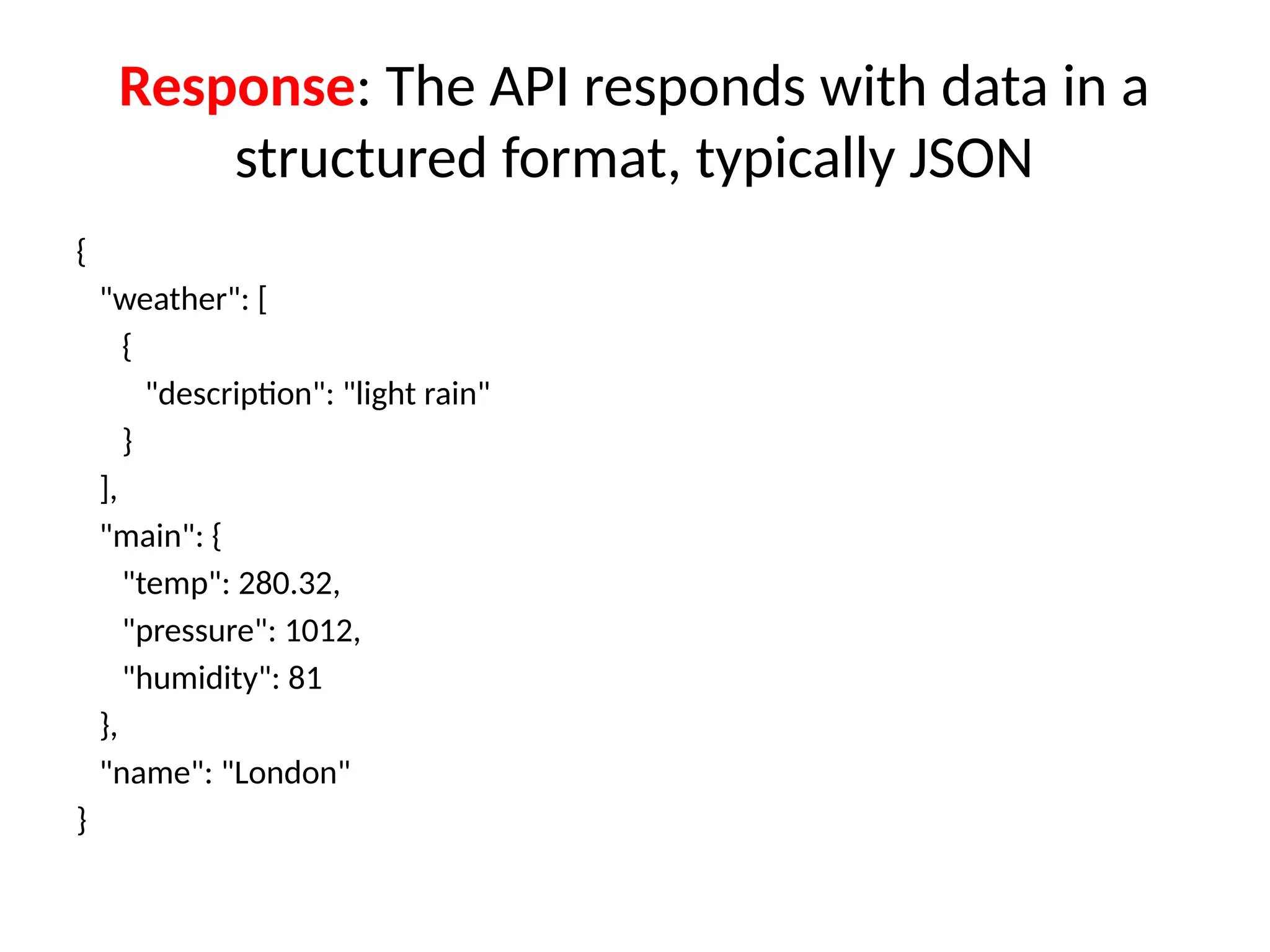 Response: The API responds with data in a structured format, typically JSON

{
  "weather": [
    {
      "description": "light rain"
    }
  ],
  "main": {
    "temp": 280.32,
    "pressure": 1012,
    "humidity": 81
  },
  "name": "London"
}